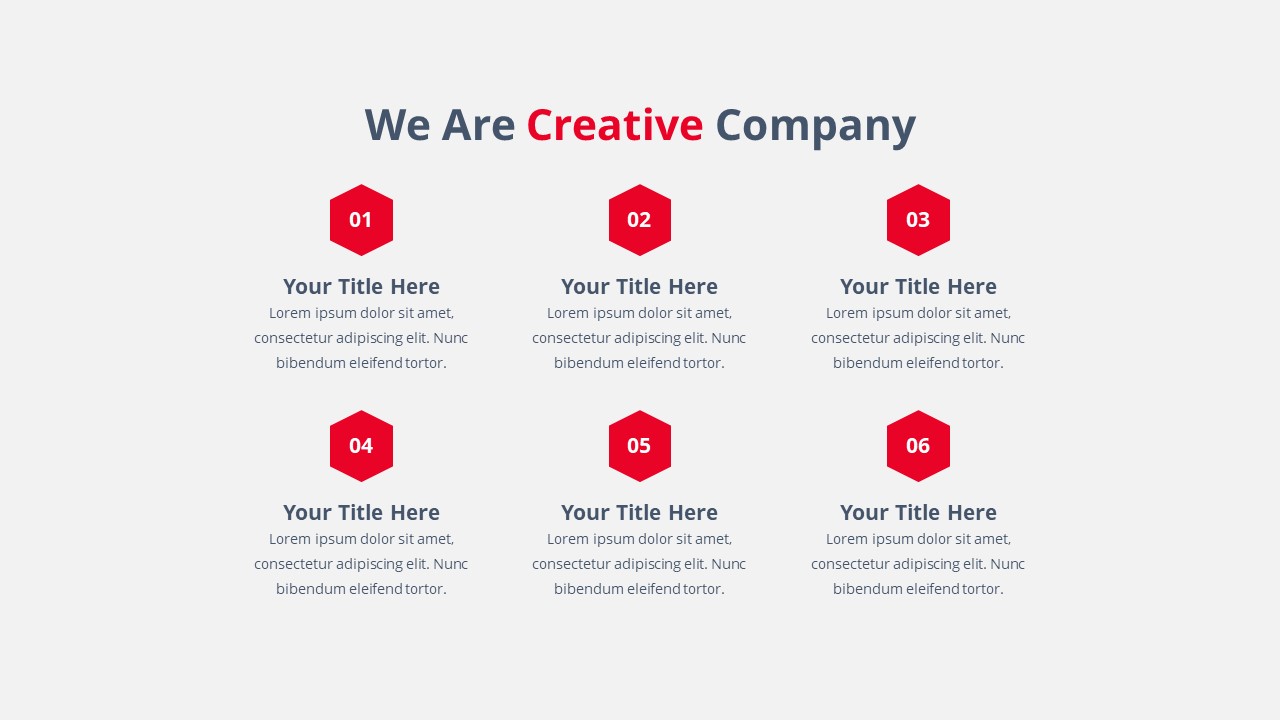 We Are Creative Company

01

Your Title Here
Lorem ipsum dolor sit amet, consectetur adipiscing elit. Nunc bibendum eleifend tortor.

02

Your Title Here
Lorem ipsum dolor sit amet, consectetur adipiscing elit. Nunc bibendum eleifend tortor.

03

Your Title Here
Lorem ipsum dolor sit amet, consectetur adipiscing elit. Nunc bibendum eleifend tortor.

04

Your Title Here
Lorem ipsum dolor sit amet, consectetur adipiscing elit. Nunc bibendum eleifend tortor.

05

Your Title Here
Lorem ipsum dolor sit amet, consectetur adipiscing elit. Nunc bibendum eleifend tortor.

06

Your Title Here
Lorem ipsum dolor sit amet, consectetur adipiscing elit. Nunc bibendum eleifend tortor.